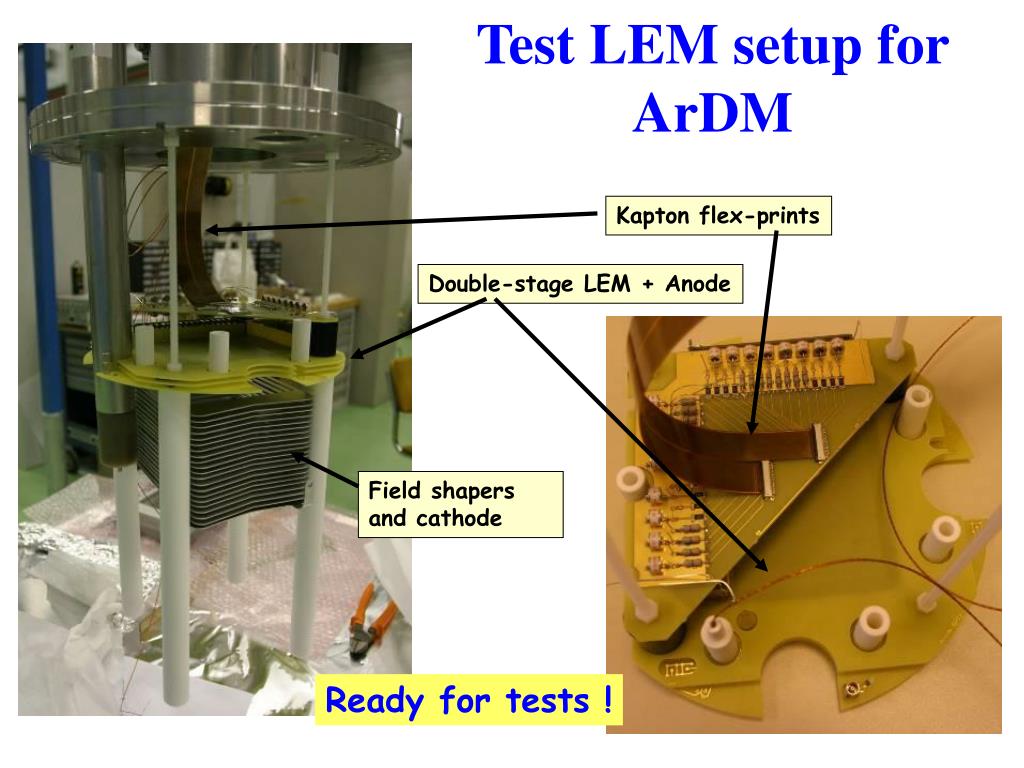 Test LEM setup for ArDM

Kapton flex-prints

Double-stage LEM + Anode

Field shapers and cathode

Ready for tests !